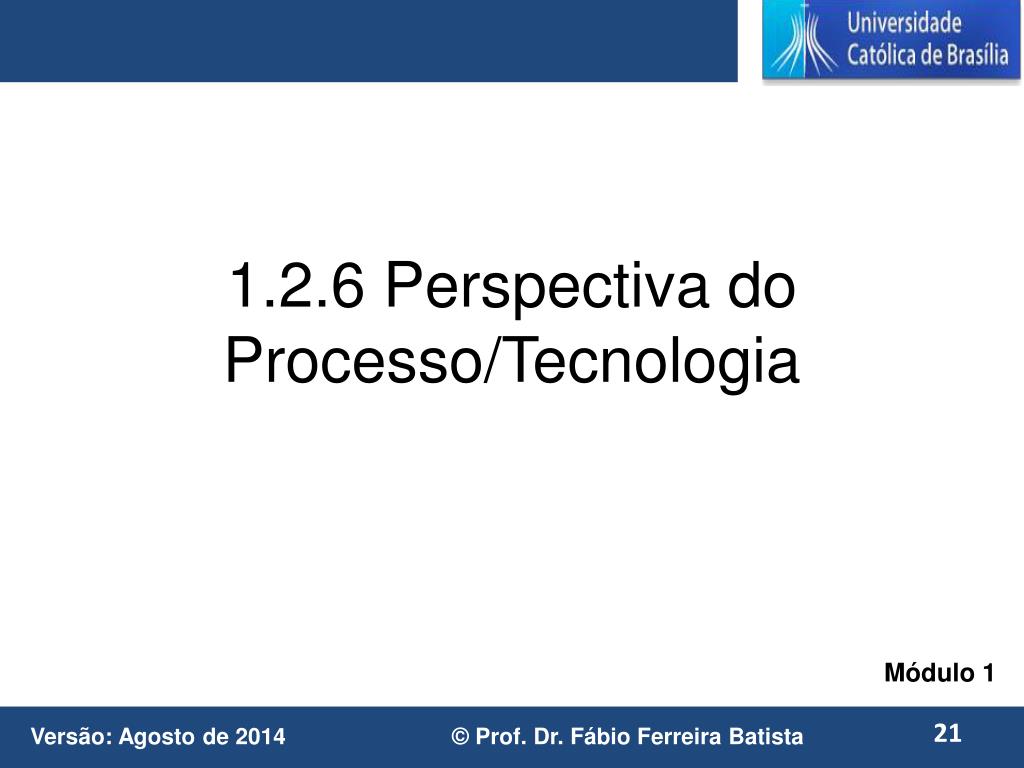 Universidade Católica de Brasília

1.2.6 Perspectiva do Processo/Tecnologia

Módulo 1

Versão: Agosto de 2014 © Prof. Dr. Fábio Ferreira Batista 21